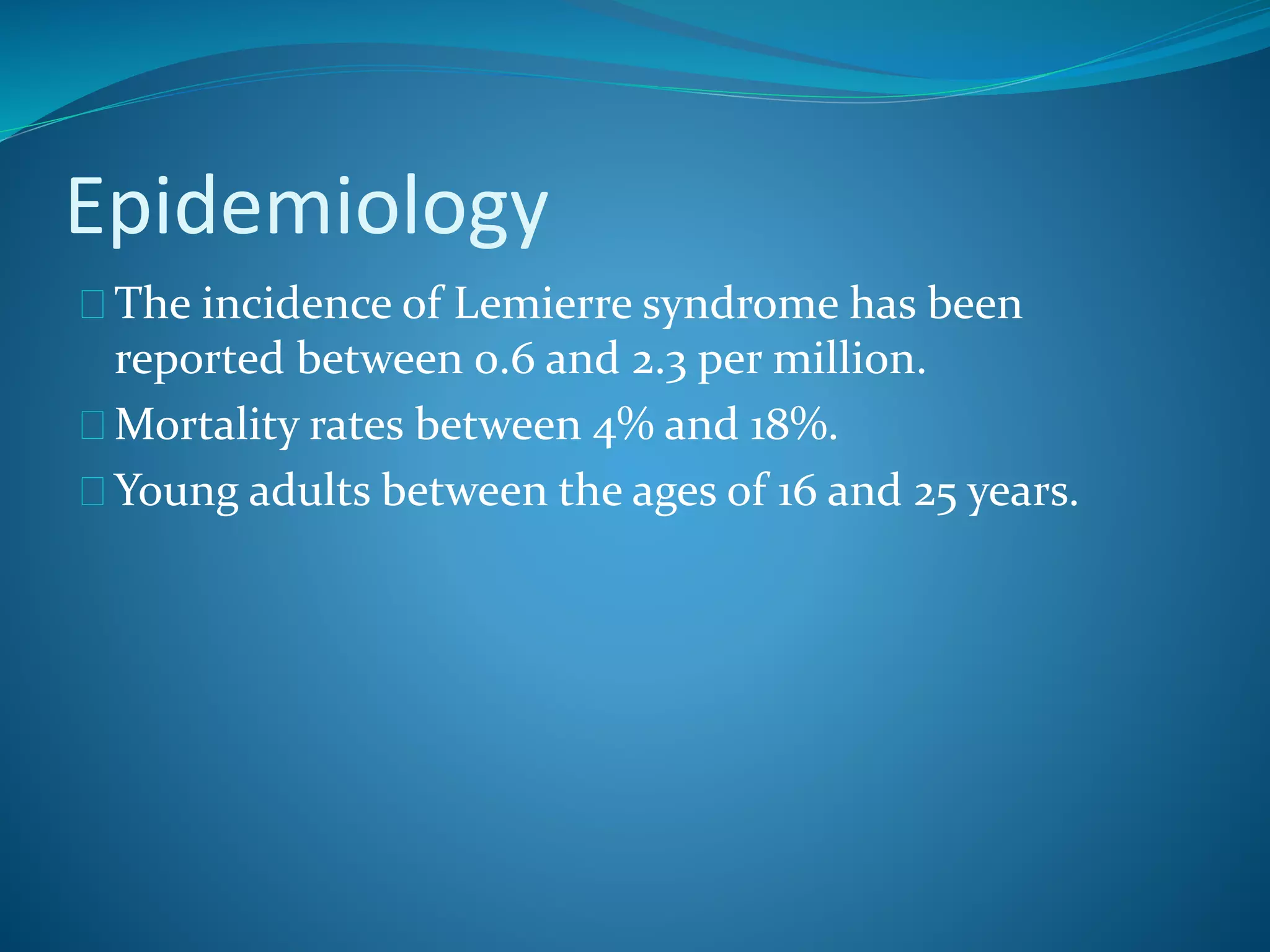 Epidemiology

The incidence of Lemierre syndrome has been reported between 0.6 and 2.3 per million.

Mortality rates between 4% and 18%.

Young adults between the ages of 16 and 25 years.